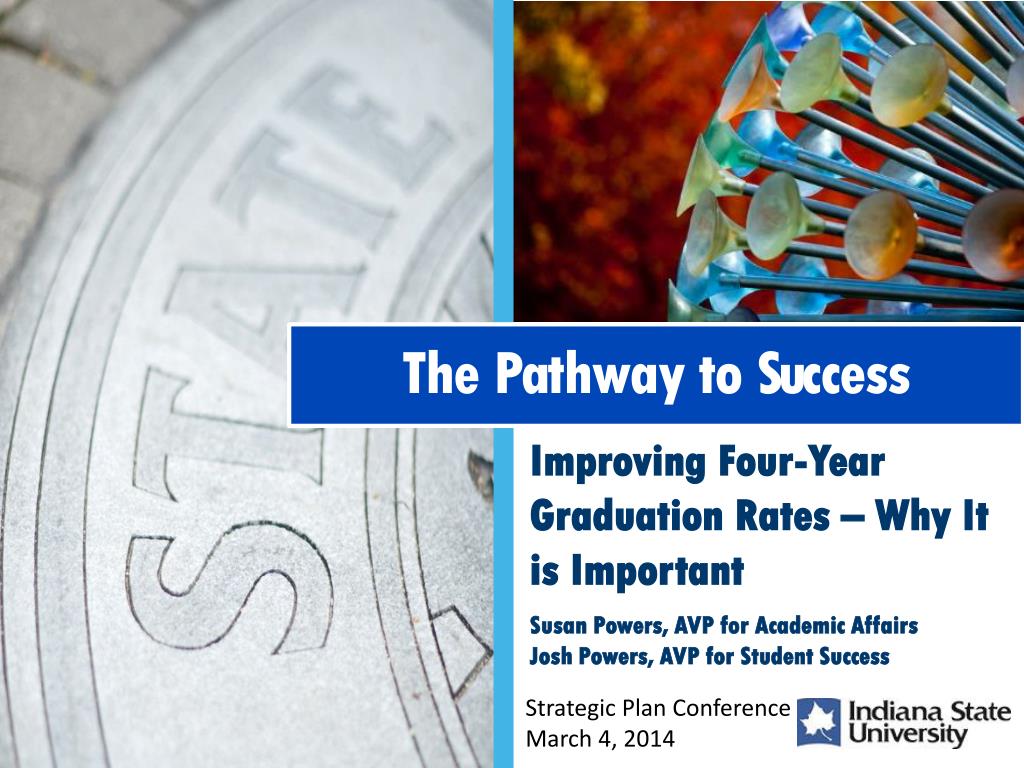 STATE

The Pathway to Success

Improving Four-Year Graduation Rates – Why It is Important

Susan Powers, AVP for Academic Affairs
Josh Powers, AVP for Student Success

Strategic Plan Conference
March 4, 2014

Indiana State University